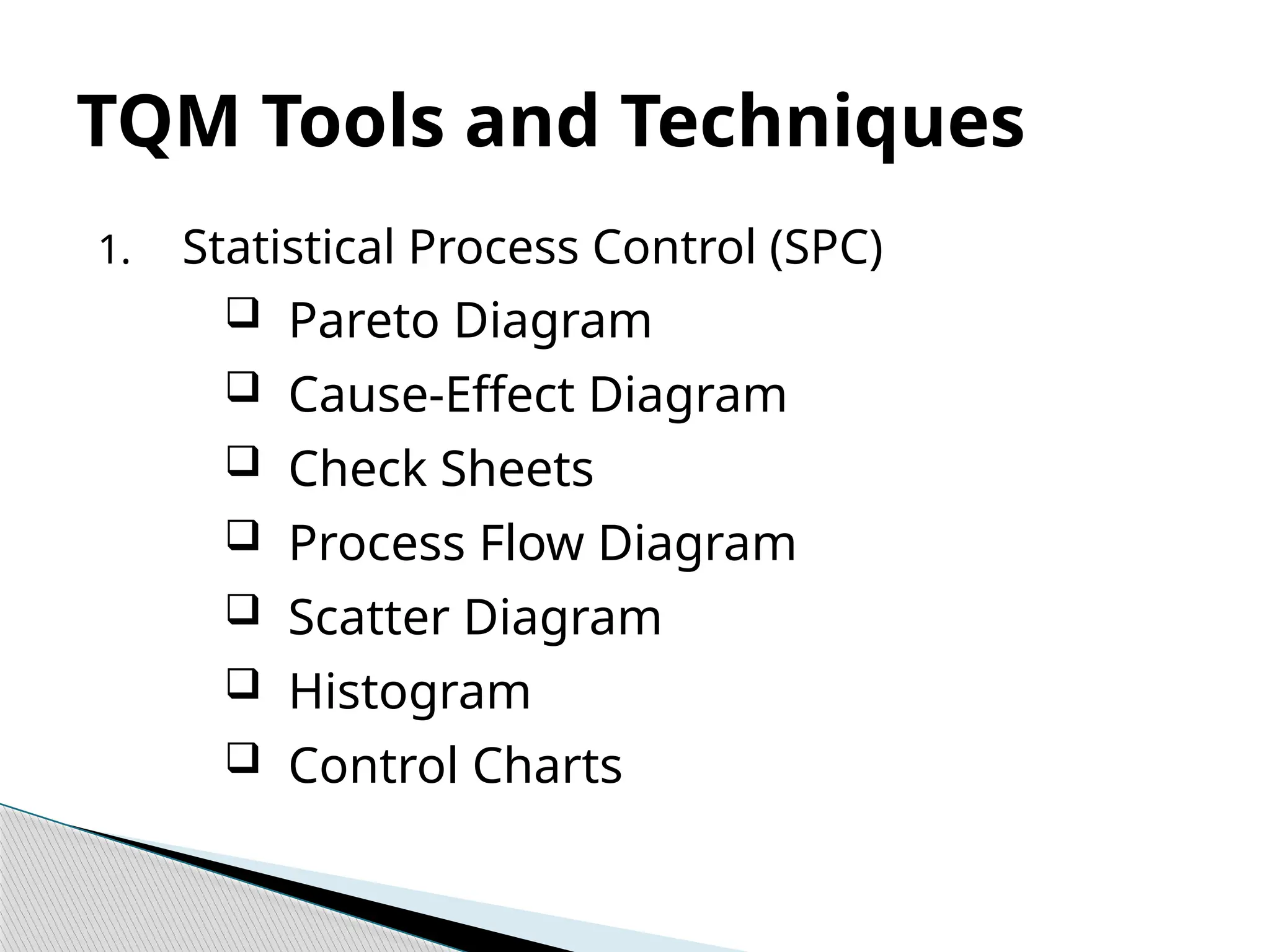 TQM Tools and Techniques

1. Statistical Process Control (SPC)

❑ Pareto Diagram
❑ Cause-Effect Diagram
❑ Check Sheets
❑ Process Flow Diagram
❑ Scatter Diagram
❑ Histogram
❑ Control Charts